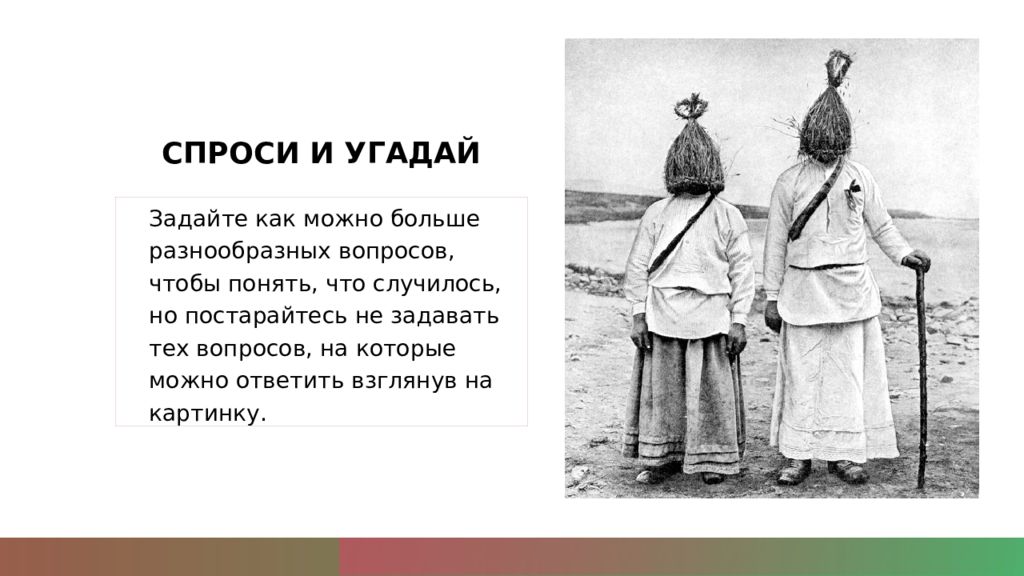 СПРОСИ И УГАДАЙ

Задайте как можно больше разнообразных вопросов, чтобы понять, что случилось, но постарайтесь не задавать тех вопросов, на которые можно ответить взглянув на картинку.